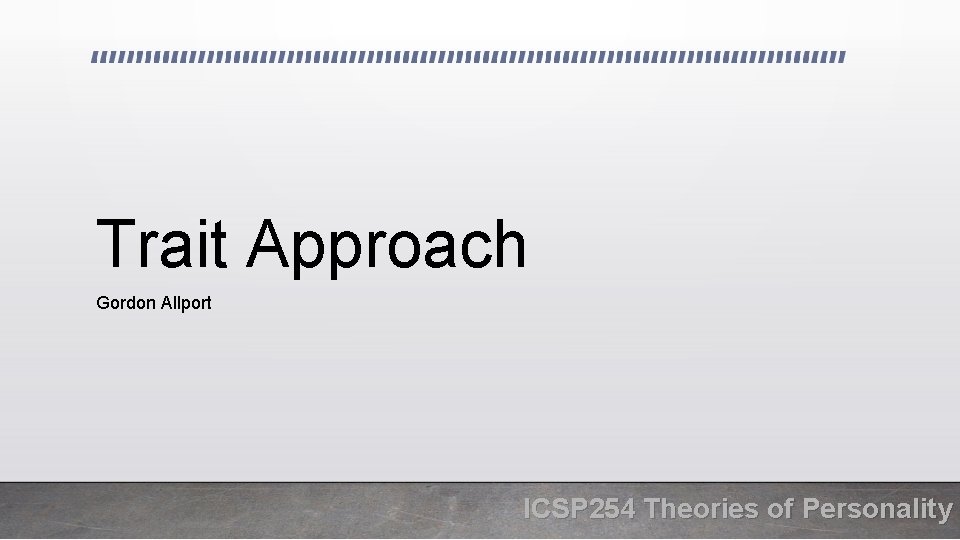 Trait Approach

Gordon Allport

ICSP254 Theories of Personality